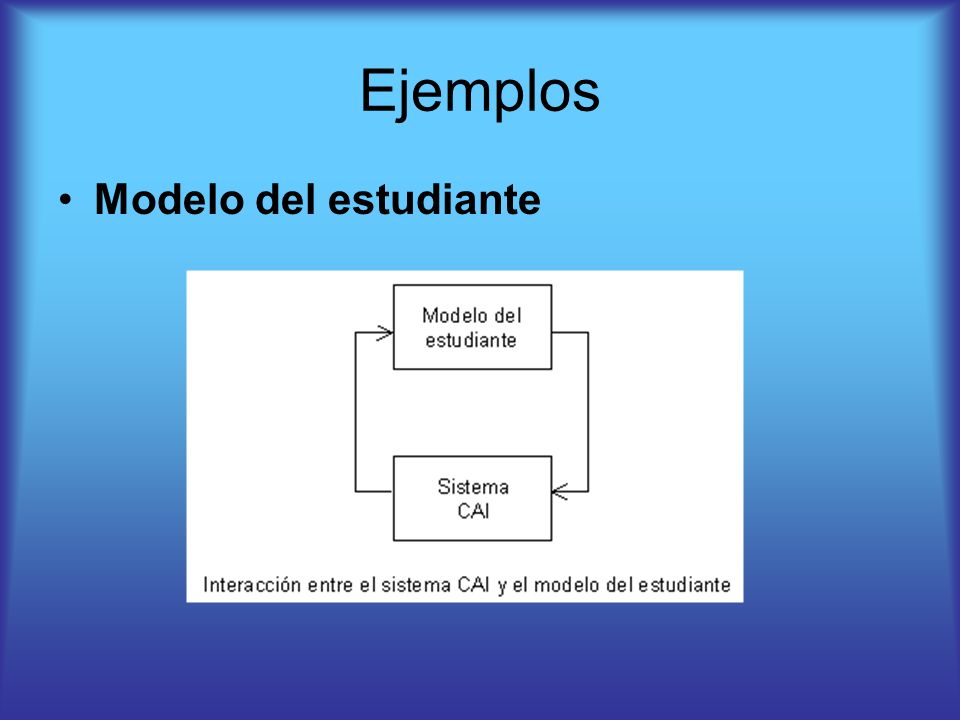 Ejemplos

• Modelo del estudiante

Modelo del estudiante

Sistema CAI

Interacción entre el sistema CAI y el modelo del estudiante